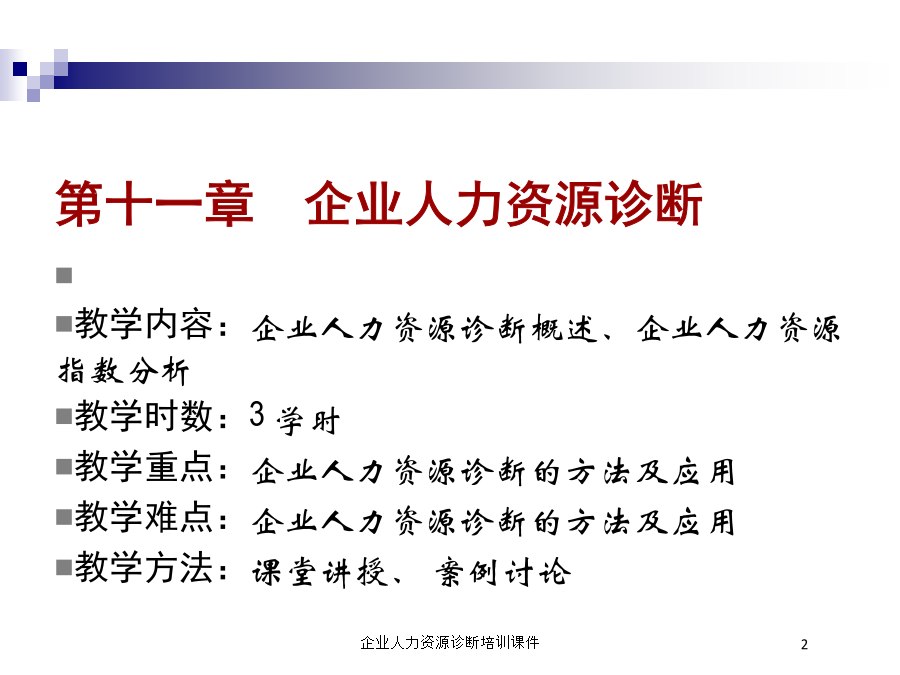 第十一章　企业人力资源诊断

教学内容：企业人力资源诊断概述、企业人力资源指数分析

教学时数：3 学时

教学重点：企业人力资源诊断的方法及应用

教学难点：企业人力资源诊断的方法及应用

教学方法：课堂讲授、案例讨论

企业人力资源诊断培训课件

2